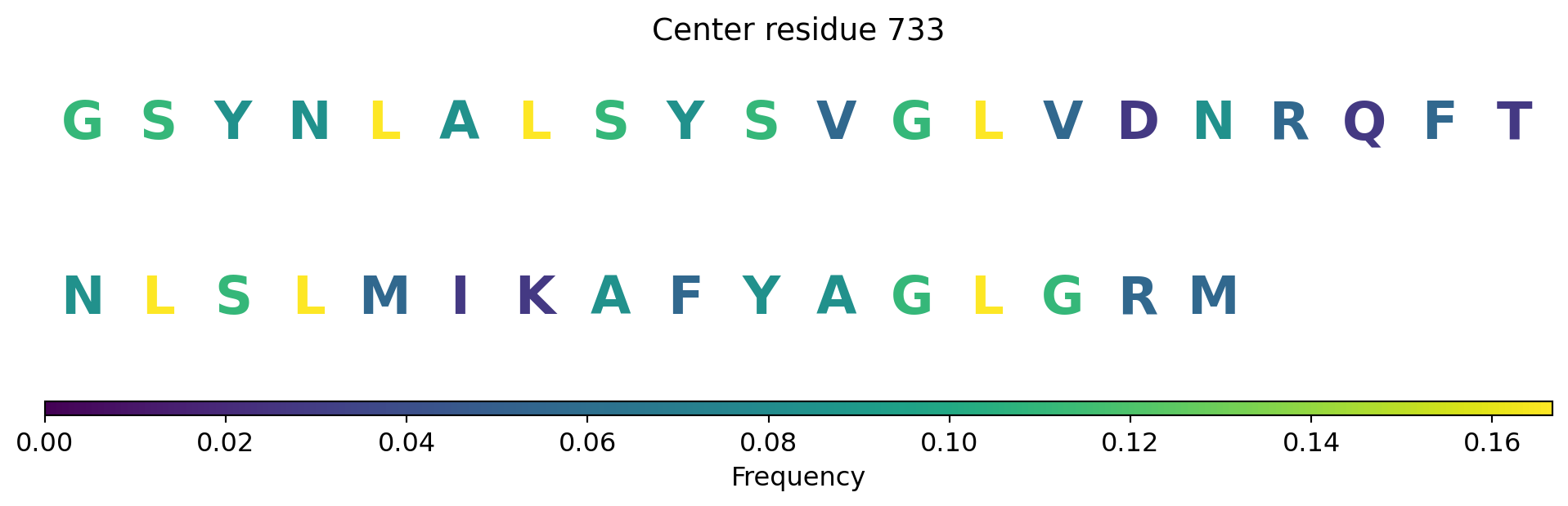 Center residue 733

G S Y N L A L S Y S V G L V D N R Q F T

N L S L M I K A F Y A G L G R M

0.00 0.02 0.04 0.06 0.08 0.10 0.12 0.14 0.16

Frequency